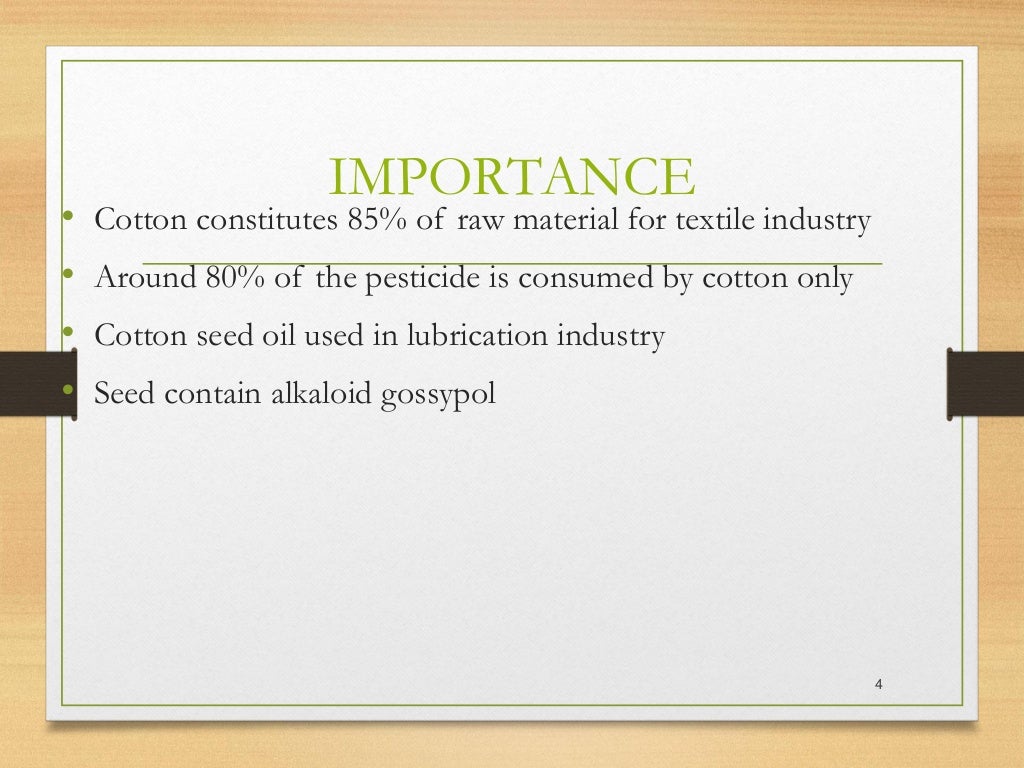 IMPORTANCE

• Cotton constitutes 85% of raw material for textile industry
• Around 80% of the pesticide is consumed by cotton only
• Cotton seed oil used in lubrication industry
• Seed contain alkaloid gossypol

4